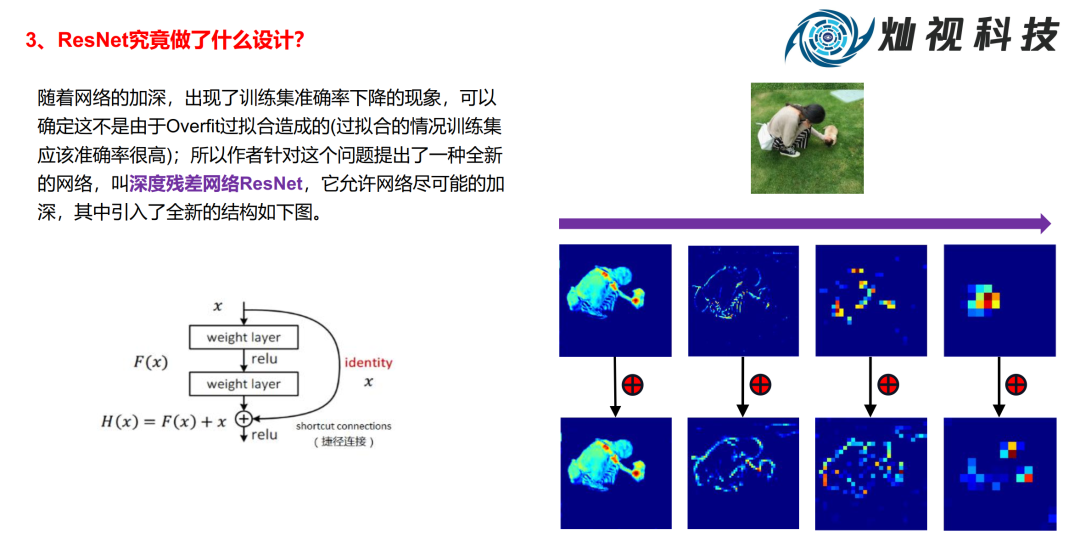 3、ResNet究竟做了什么设计?

灿视科技

随着网络的加深，出现了训练集准确率下降的现象，可以确定这不是由于Overfit过拟合造成的(过拟合的情况训练集应该准确率很高)；所以作者针对这个问题提出了一种全新的网络，叫深度残差网络ResNet，它允许网络尽可能的加深，其中引入了全新的结构如下图。

$x$

weight layer

$F(x)$

relu

weight layer

identity

$x$

$H(x) = F(x) + x$

relu

shortcut connections

（捷径连接）